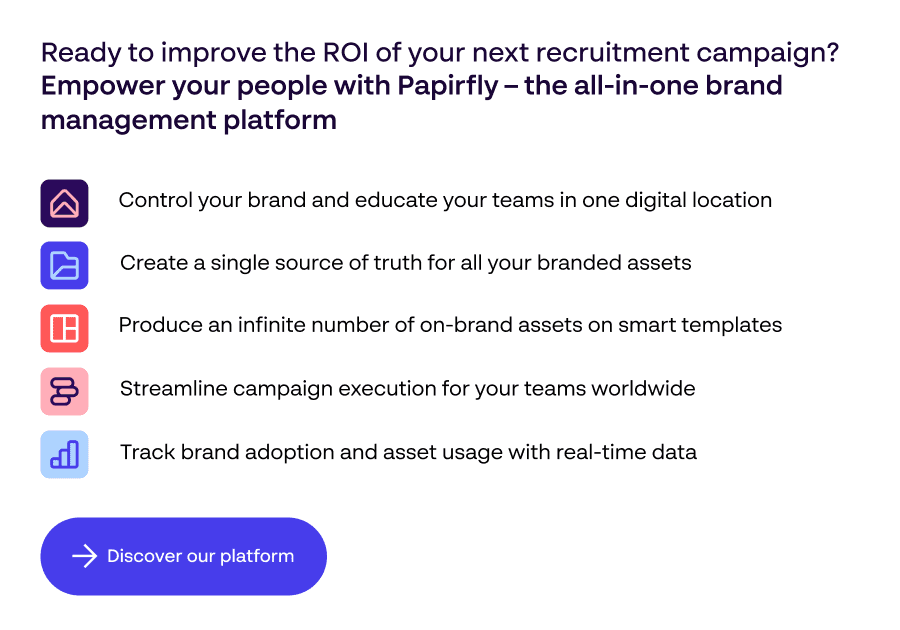 Ready to improve the ROI of your next recruitment campaign?
Empower your people with Papirfly – the all-in-one brand management platform

Control your brand and educate your teams in one digital location

Create a single source of truth for all your branded assets

Produce an infinite number of on-brand assets on smart templates

Streamline campaign execution for your teams worldwide

Track brand adoption and asset usage with real-time data

Discover our platform